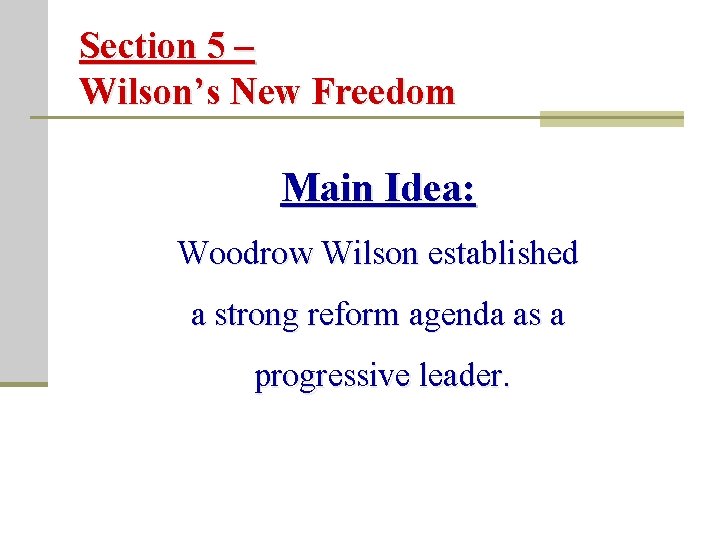 Section 5 –
Wilson’s New Freedom

Main Idea:

Woodrow Wilson established a strong reform agenda as a progressive leader.